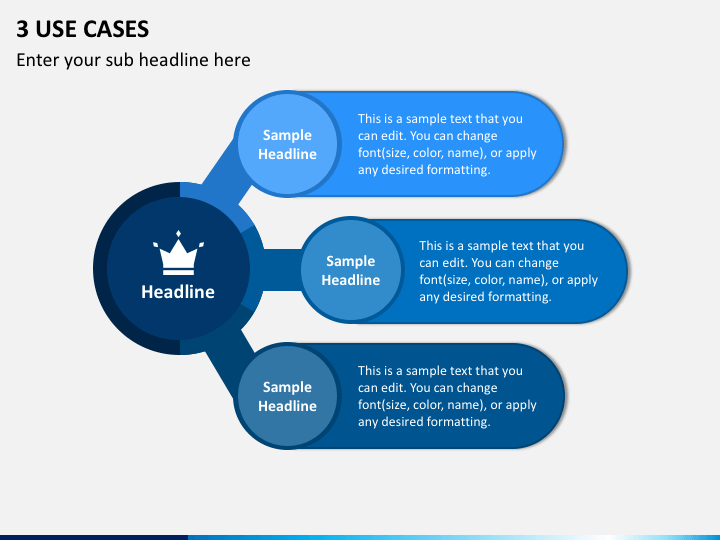 3 USE CASES

Enter your sub headline here

Headline

Sample Headline

This is a sample text that you can edit. You can change font(size, color, name), or apply any desired formatting.

Sample Headline

This is a sample text that you can edit. You can change font(size, color, name), or apply any desired formatting.

Sample Headline

This is a sample text that you can edit. You can change font(size, color, name), or apply any desired formatting.